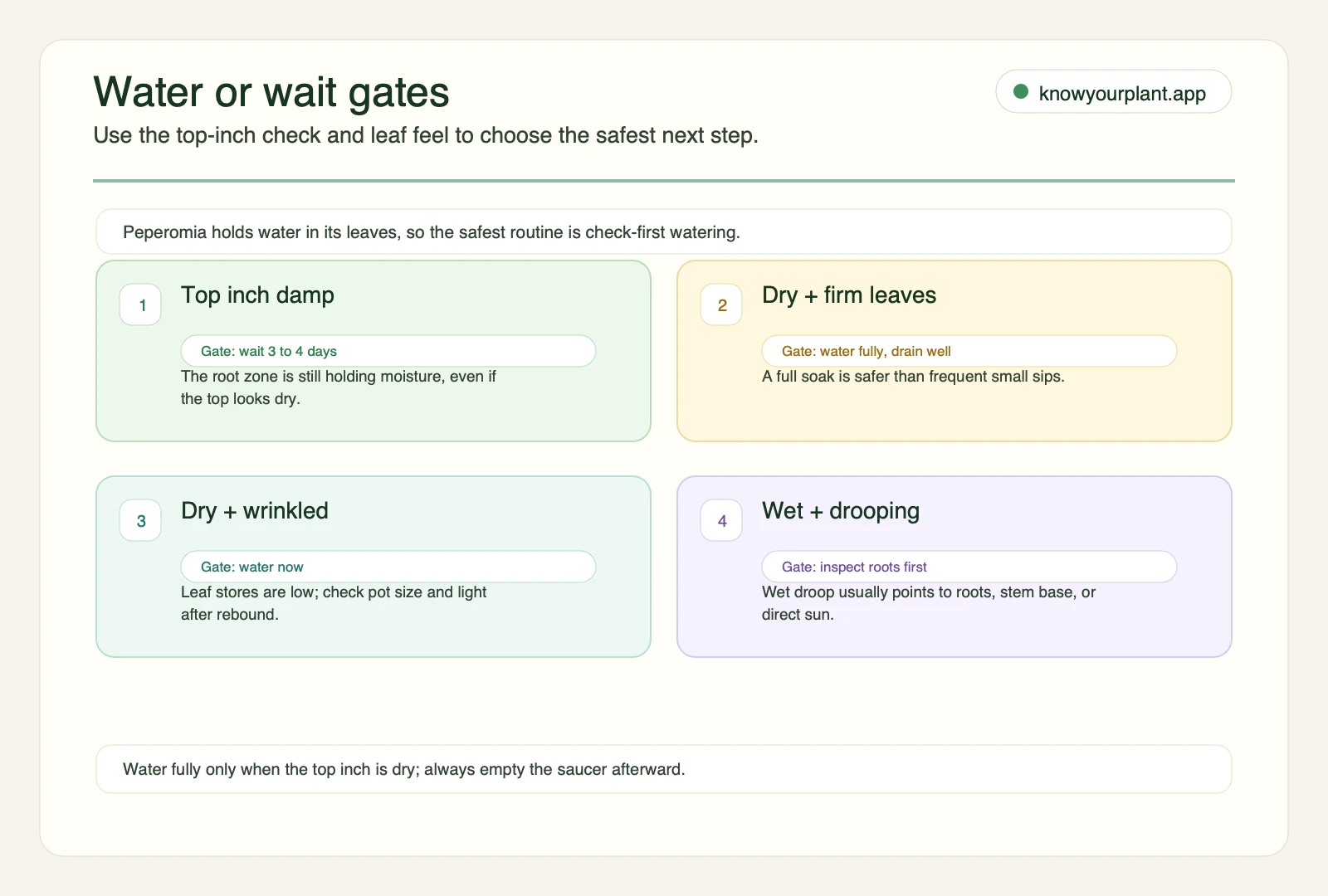 Water or wait gates

knowyourplant.app

Use the top-inch check and leaf feel to choose the safest next step.

Peperomia holds water in its leaves, so the safest routine is check-first watering.

1

Top inch damp

Gate: wait 3 to 4 days

The root zone is still holding moisture, even if the top looks dry.

2

Dry + firm leaves

Gate: water fully, drain well

A full soak is safer than frequent small sips.

3

Dry + wrinkled

Gate: water now

Leaf stores are low; check pot size and light after rebound.

4

Wet + drooping

Gate: inspect roots first

Wet droop usually points to roots, stem base, or direct sun.

Water fully only when the top inch is dry; always empty the saucer afterward.